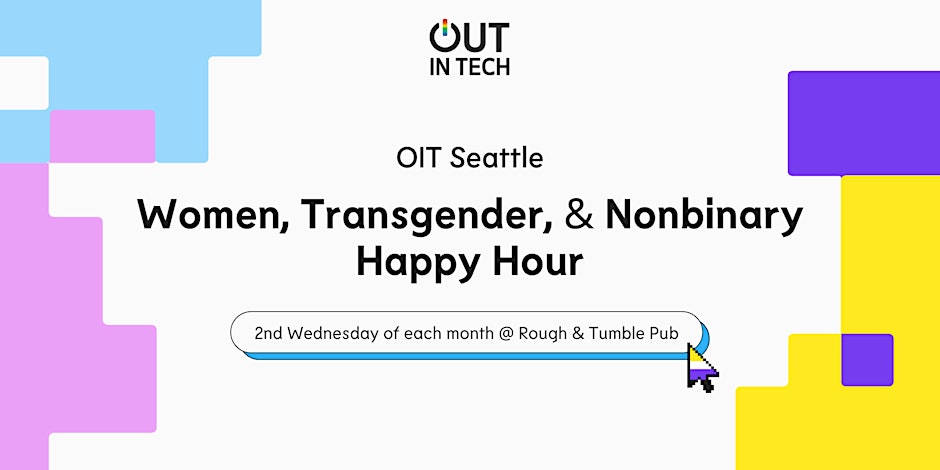 OUT IN TECH

OIT Seattle

Women, Transgender, & Nonbinary Happy Hour

2nd Wednesday of each month @ Rough & Tumble Pub